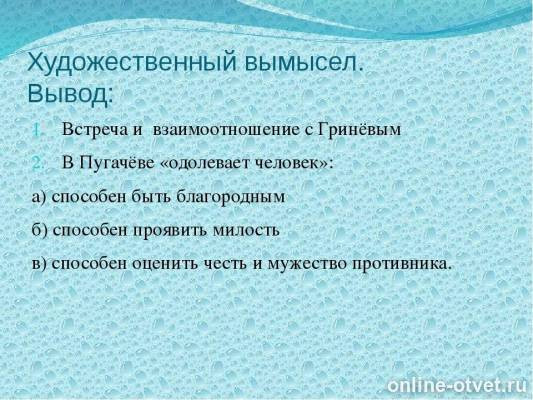 Художественный вымысел. Вывод:

1. Встреча и взаимоотношение с Гринёвым

2. В Пугачёве «одолевает человек»:

а) способен быть благородным

б) способен проявить милость

в) способен оценить честь и мужество противника.

online-otvet.ru